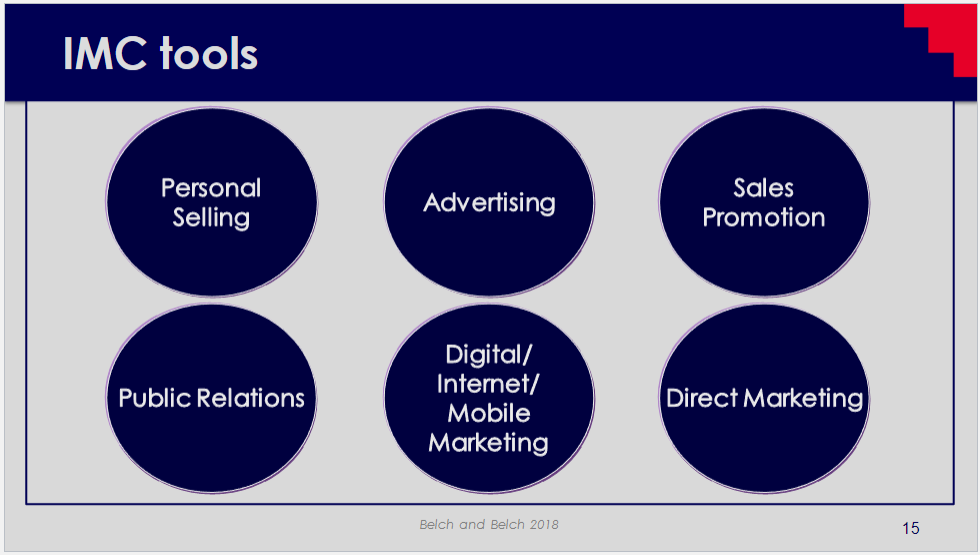 IMC tools

Personal Selling

Advertising

Sales Promotion

Public Relations

Digital/ Internet/ Mobile Marketing

Direct Marketing

Belch and Belch 2018

15